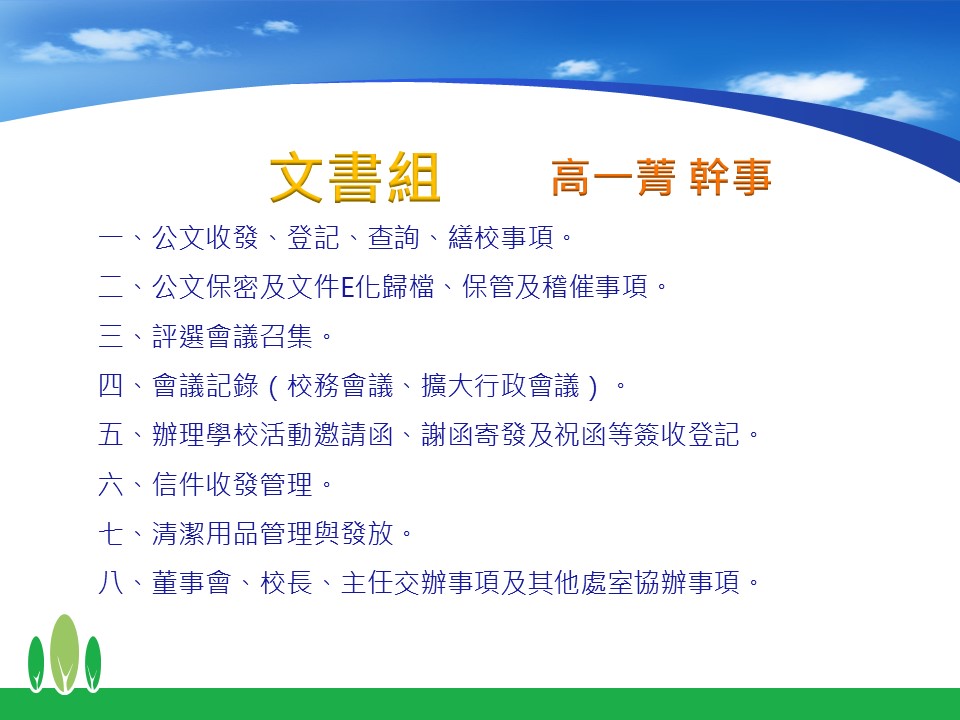 文書組　高一菁 幹事

一、公文收發、登記、查詢、繕校事項。

二、公文保密及文件E化歸檔、保管及稽催事項。

三、評選會議召集。

四、會議記錄（校務會議、擴大行政會議）。

五、辦理學校活動邀請函、謝函寄發及祝函等簽收登記。

六、信件收發管理。

七、清潔用品管理與發放。

八、董事會、校長、主任交辦事項及其他處室協辦事項。